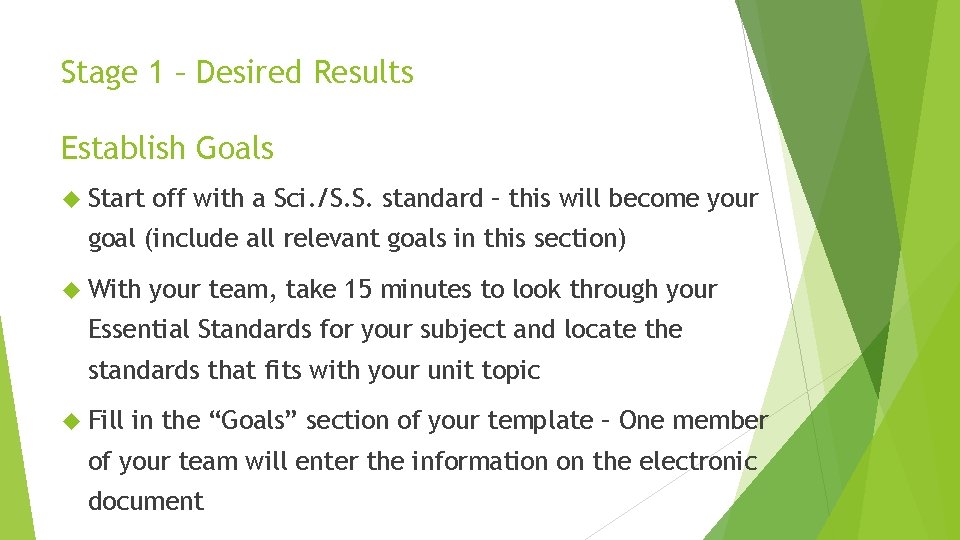 Stage 1 – Desired Results

Establish Goals

Start off with a Sci./S.S. standard – this will become your goal (include all relevant goals in this section)

With your team, take 15 minutes to look through your Essential Standards for your subject and locate the standards that fits with your unit topic

Fill in the “Goals” section of your template – One member of your team will enter the information on the electronic document